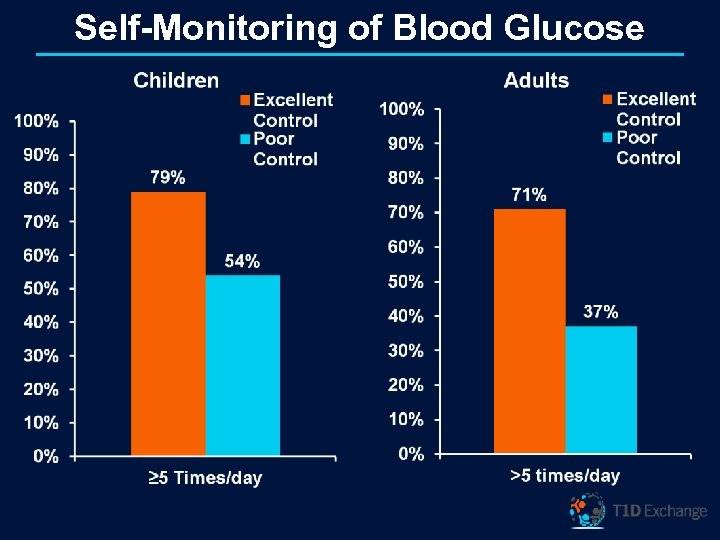 Self-Monitoring of Blood Glucose

Children

Excellent Control
Poor Control

100%
90%
80%
70%
60%
50%
40%
30%
20%
10%
0%

79%
54%

≥5 Times/day

Adults

Excellent Control
Poor Control

100%
90%
80%
70%
60%
50%
40%
30%
20%
10%
0%

71%
37%

>5 times/day

T1D Exchange